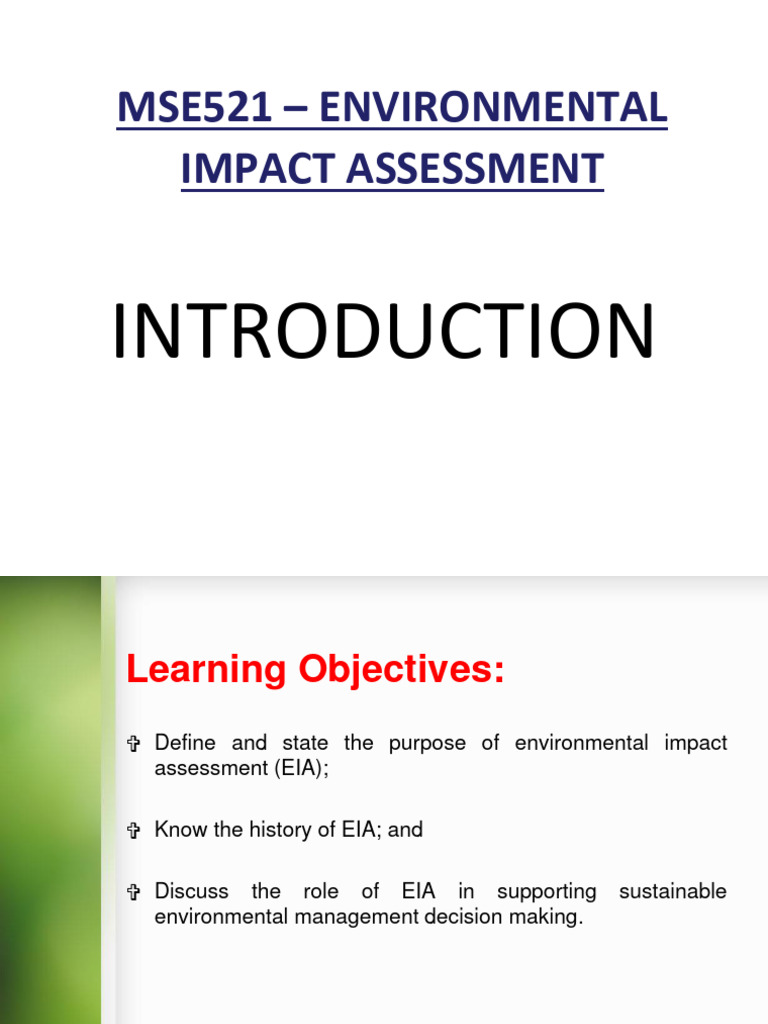 MSE521 – ENVIRONMENTAL IMPACT ASSESSMENT

INTRODUCTION

Learning Objectives:

✞ Define and state the purpose of environmental impact assessment (EIA);

✞ Know the history of EIA; and

✞ Discuss the role of EIA in supporting sustainable environmental management decision making.